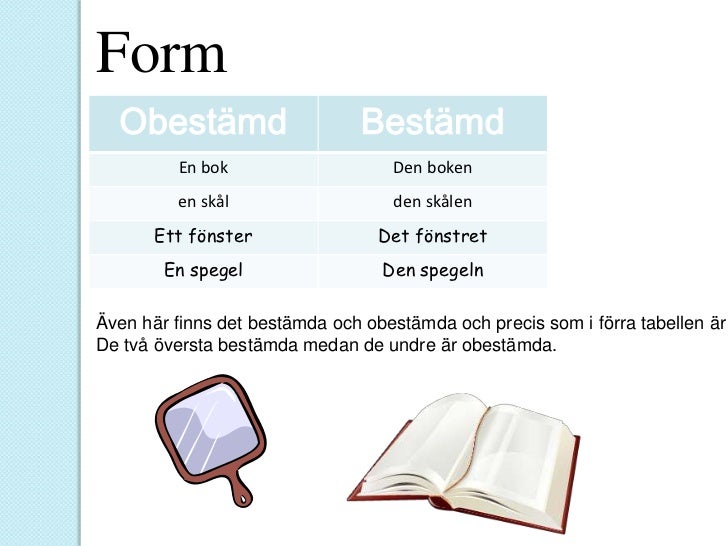 Form

| Obestämd | Bestämd |
|---|---|
| En bok | Den boken |
| en skål | den skålen |
| Ett fönster | Det fönstret |
| En spegel | Den spegeln |

Även här finns det bestämda och obestämda och precis som i förra tabellen är De två översta bestämda medan de undre är obestämda.